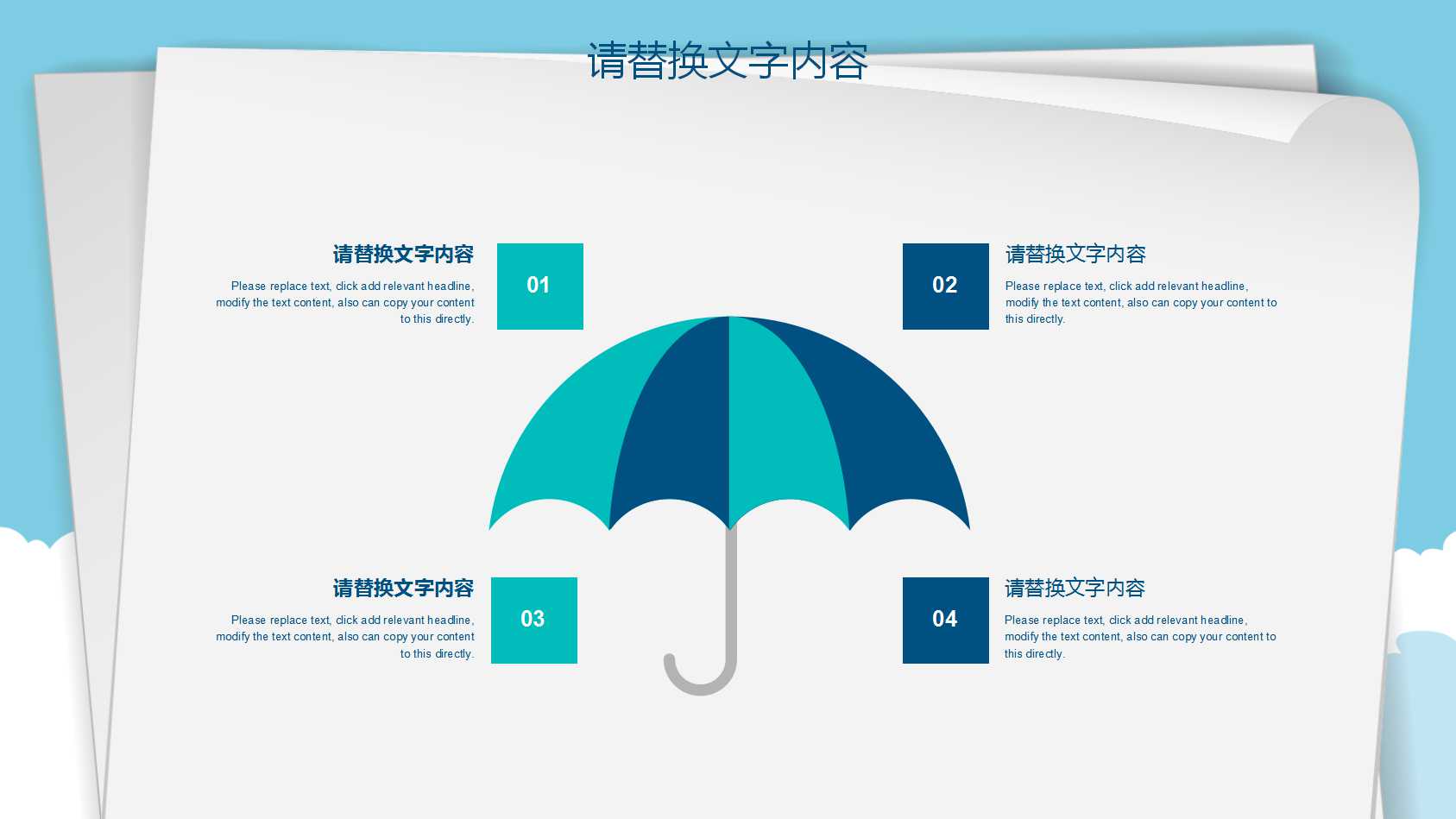 请替换文字内容

请替换文字内容

Please replace text, click add relevant headline, modify the text content, also can copy your content to this directly.

01

02

请替换文字内容

Please replace text, click add relevant headline, modify the text content, also can copy your content to this directly.

请替换文字内容

Please replace text, click add relevant headline, modify the text content, also can copy your content to this directly.

03

04

请替换文字内容

Please replace text, click add relevant headline, modify the text content, also can copy your content to this directly.